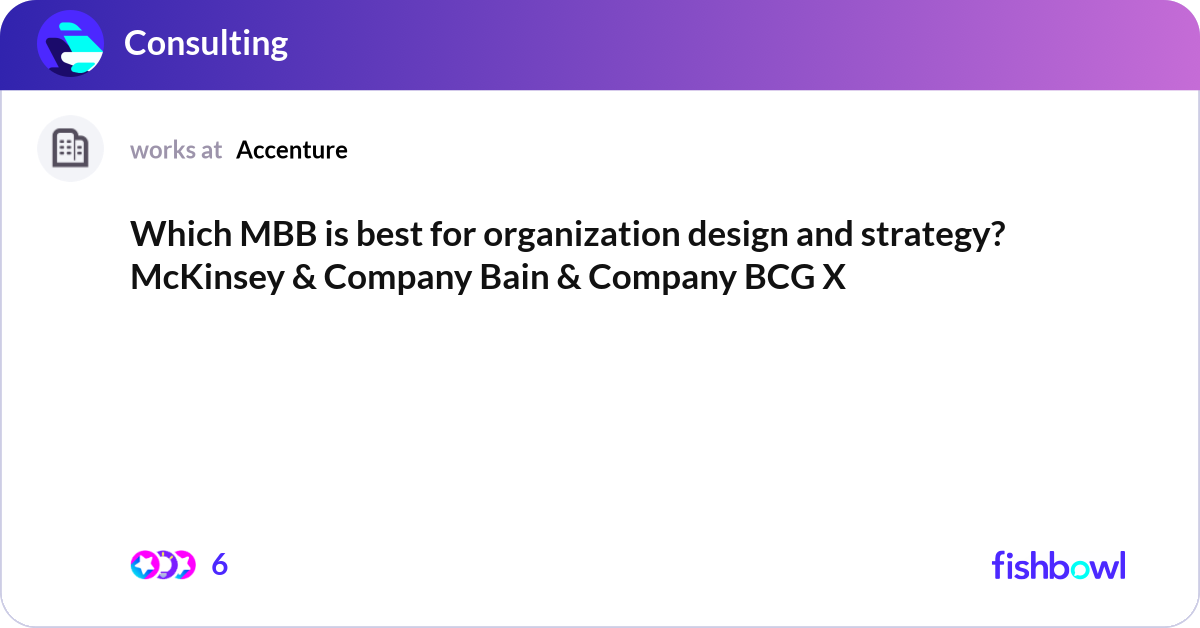 Consulting

works at Accenture

Which MBB is best for organization design and strategy? McKinsey & Company Bain & Company BCG X

6

fishbowl